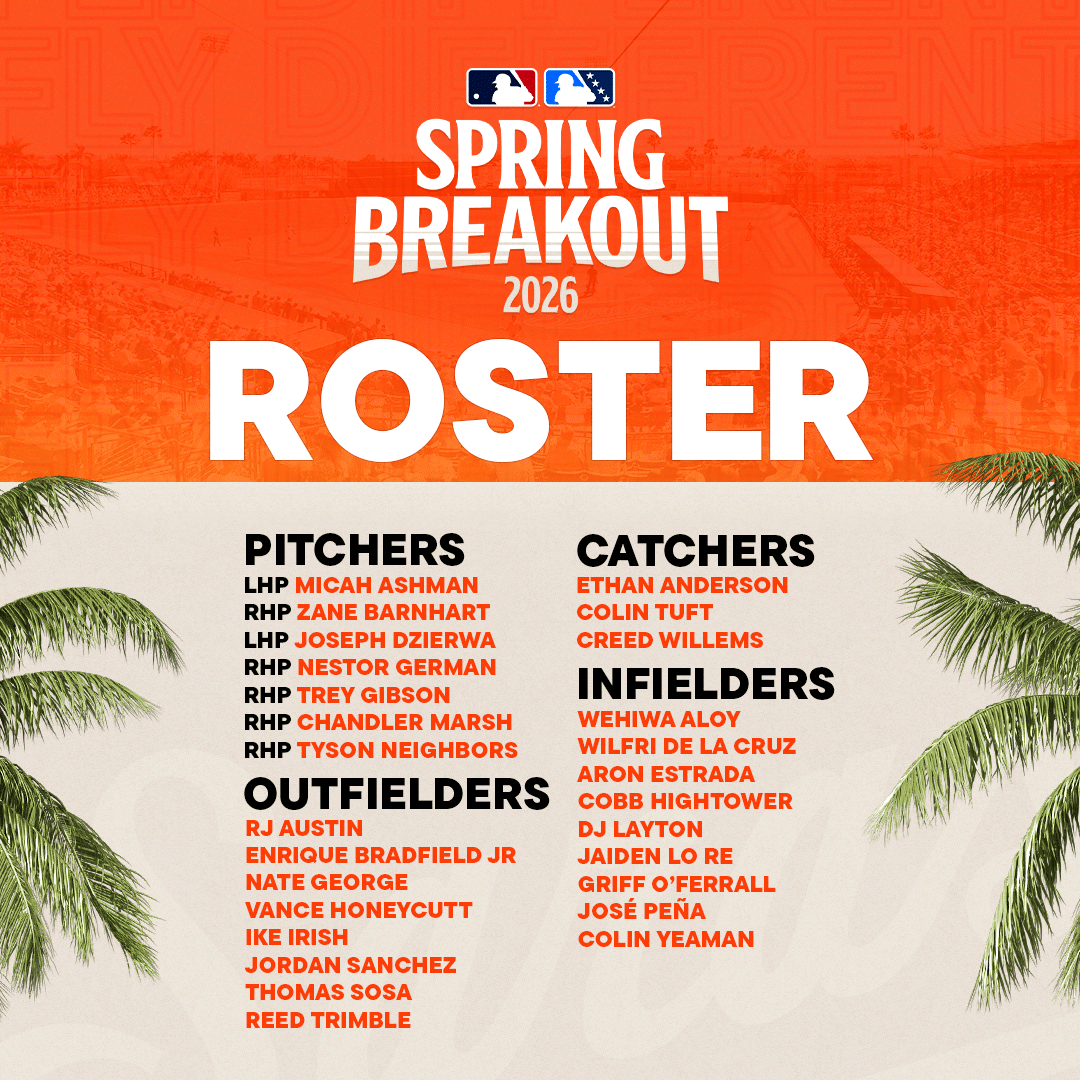 SPRING BREAKOUT 2026

ROSTER

PITCHERS
LHP MICAH ASHMAN
RHP ZANE BARNHART
LHP JOSEPH DZIERWA
RHP NESTOR GERMAN
RHP TREY GIBSON
RHP CHANDLER MARSH
RHP TYSON NEIGHBORS

OUTFIELDERS
RJ AUSTIN
ENRIQUE BRADFIELD JR
NATE GEORGE
VANCE HONEYCUTT
IKE IRISH
JORDAN SANCHEZ
THOMAS SOSA
REED TRIMBLE

CATCHERS
ETHAN ANDERSON
COLIN TUFT
CREED WILLEMS

INFIELDERS
WEHIWA ALOY
WILFRI DE LA CRUZ
ARON ESTRADA
COBB HIGHTOWER
DJ LAYTON
JAIDEN LO RE
GRIFF O'FERRALL
JOSÉ PEÑA
COLIN YEAMAN